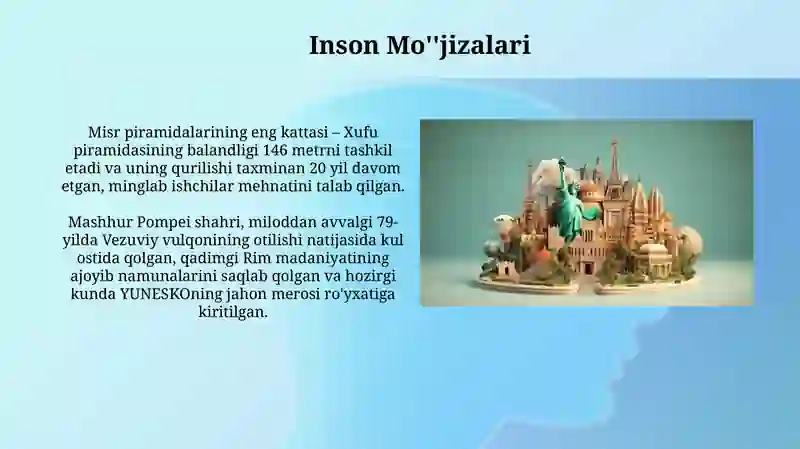 Inson Mo''jizalari

Misr piramidalarining eng kattasi – Xufu piramidasining balandligi 146 metrni tashkil etadi va uning qurilishi taxminan 20 yil davom etgan, minglab ishchilar mehnatini talab qilgan.

Mashhur Pompei shahri, miloddan avvalgi 79-yilda Vezuviy vulqonining otilishi natijasida kul ostida qolgan, qadimgi Rim madaniyatining ajoyib namunalarini saqlab qolgan va hozirgi kunda YUNESKOning jahon merosi ro'yxatiga kiritilgan.